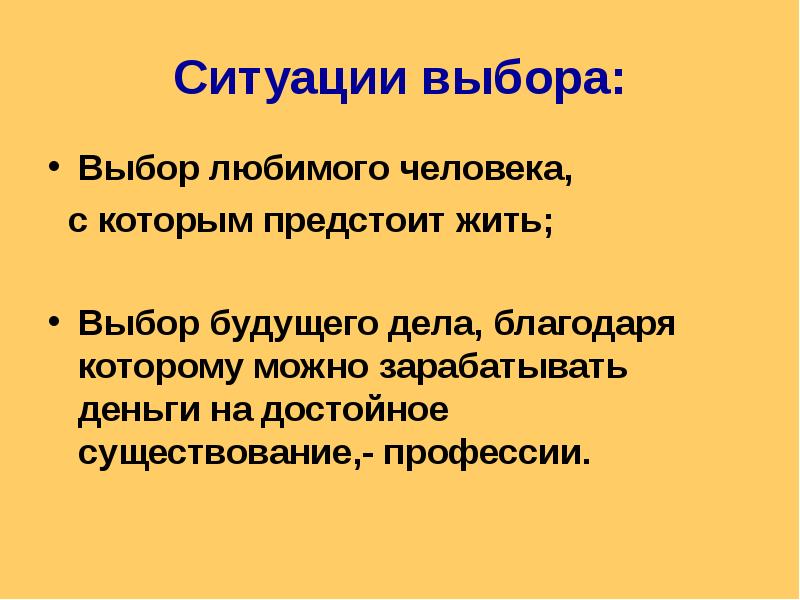 Ситуации выбора:

• Выбор любимого человека, с которым предстоит жить;

• Выбор будущего дела, благодаря которому можно зарабатывать деньги на достойное существование,- профессии.